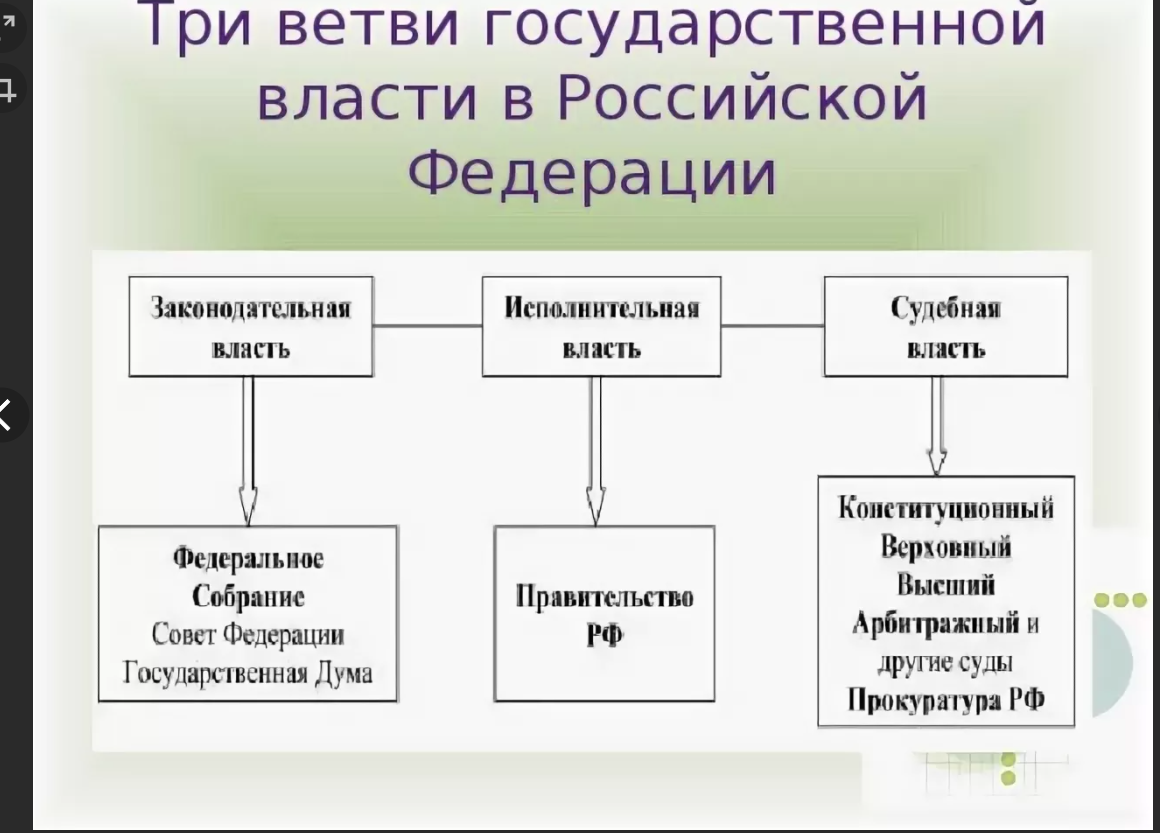 Три ветви государственной власти в Российской Федерации

Законодательная власть

Исполнительная власть

Судебная власть

Федеральное Собрание
Совет Федерации
Государственная Дума

Правительство РФ

Конституционный
Верховный
Высший
Арбитражный и
другие суды
Прокуратура РФ